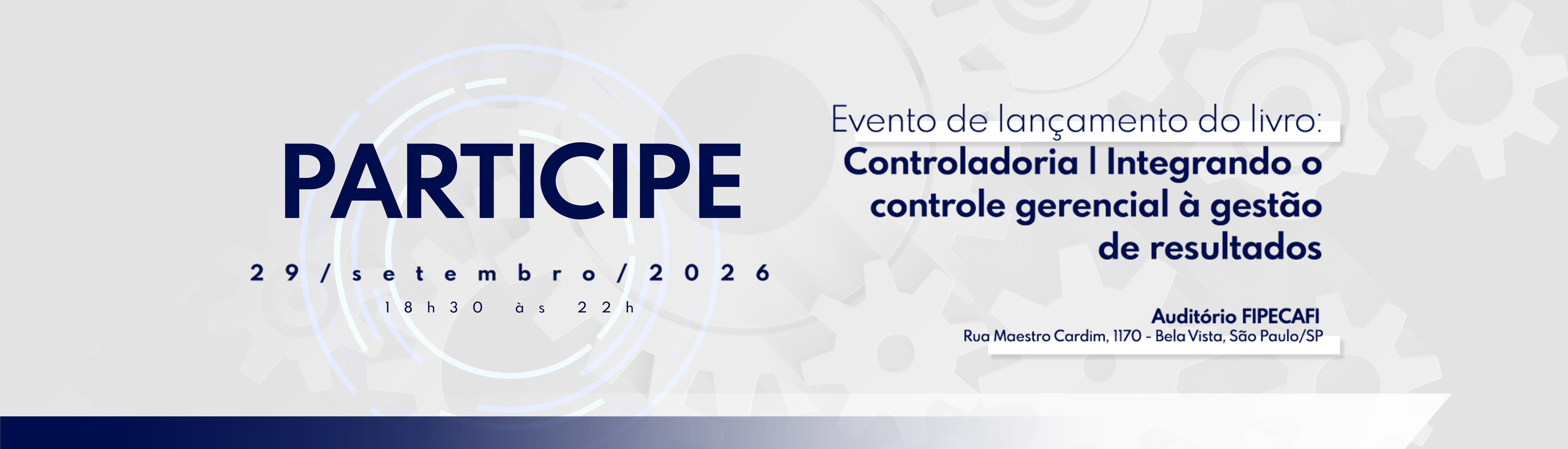 PARTICIPE

29/setembro/2026

18h30 às 22h

Evento de lançamento do livro:
Controladoria | Integrando o controle gerencial à gestão de resultados

Auditório FIPECAFI
Rua Maestro Cardim, 1170 - Bela Vista, São Paulo/SP